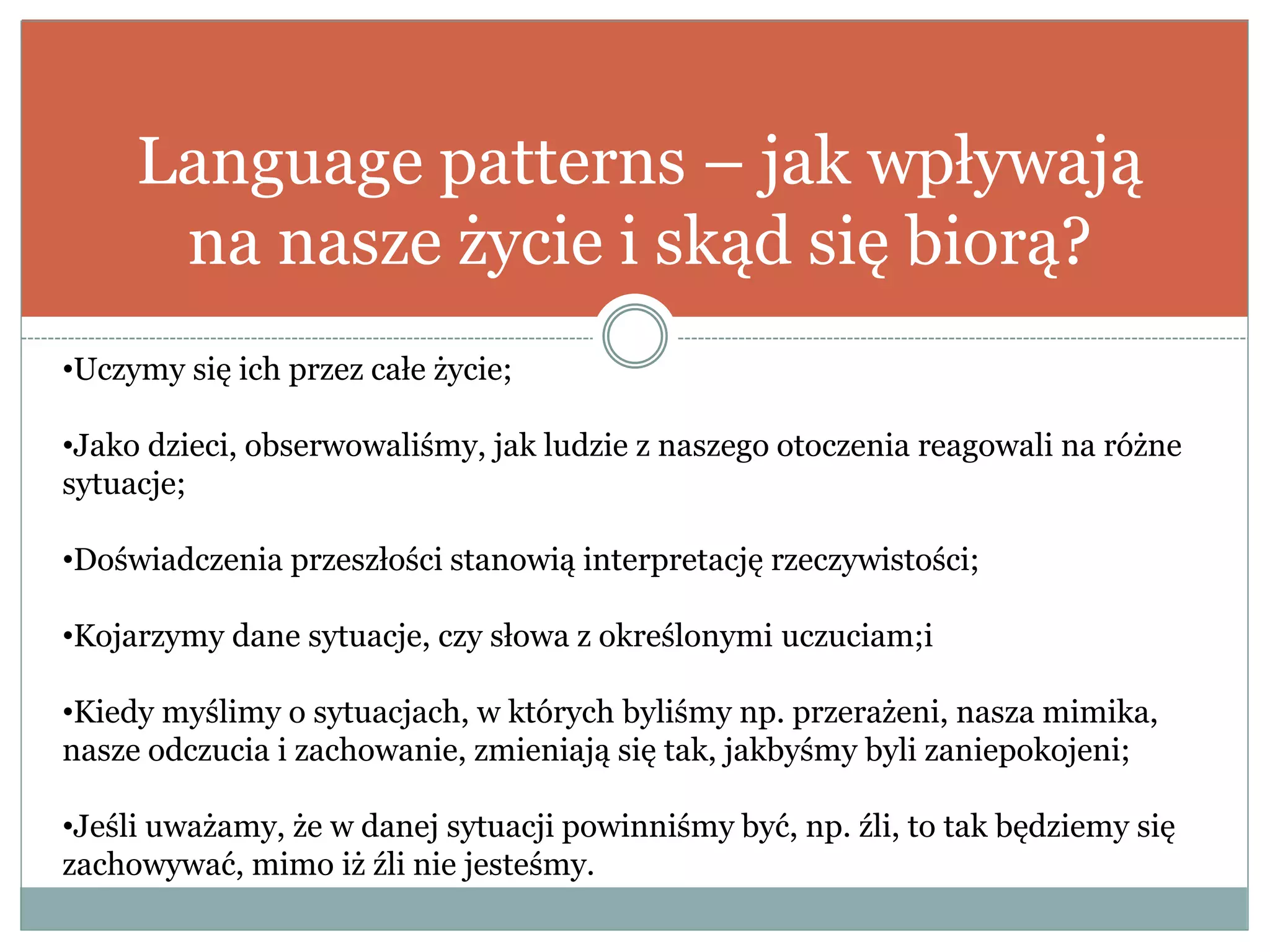 Language patterns – jak wpływają na nasze życie i skąd się biorą?

•Uczymy się ich przez całe życie;

•Jako dzieci, obserwowaliśmy, jak ludzie z naszego otoczenia reagowali na różne sytuacje;

•Doświadczenia przeszłości stanowią interpretację rzeczywistości;

•Kojarzymy dane sytuacje, czy słowa z określonymi uczuciam;i

•Kiedy myślimy o sytuacjach, w których byliśmy np. przerażeni, nasza mimika, nasze odczucia i zachowanie, zmieniają się tak, jakbyśmy byli zaniepokojeni;

•Jeśli uważamy, że w danej sytuacji powinniśmy być, np. źli, to tak będziemy się zachowywać, mimo iż źli nie jesteśmy.